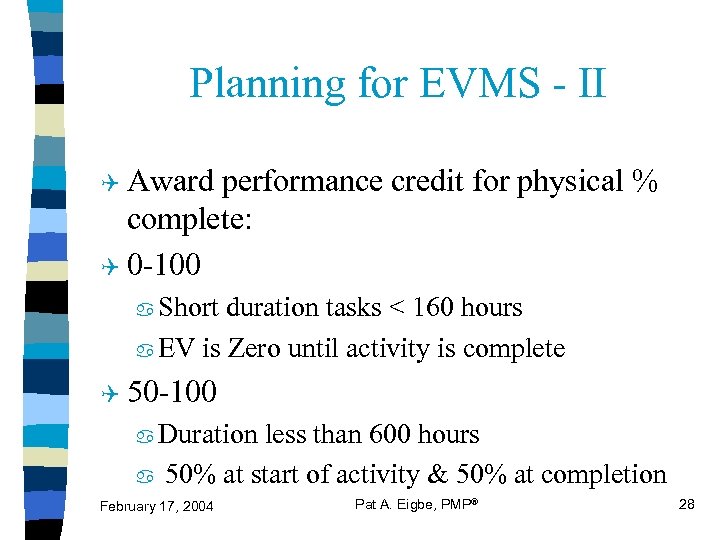 Planning for EVMS - II

Award performance credit for physical % complete:

0-100

Short duration tasks < 160 hours

EV is Zero until activity is complete

50-100

Duration less than 600 hours

50% at start of activity & 50% at completion

February 17, 2004

Pat A. Eigbe, PMP®

28